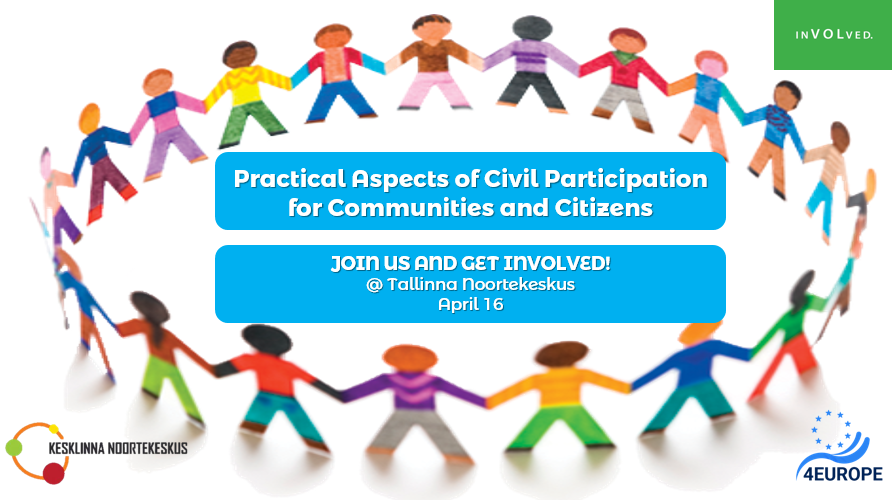 INVOLVED.

Practical Aspects of Civil Participation for Communities and Citizens

JOIN US AND GET INVOLVED!
@ Tallinna Noortekeskus
April 16

KESKLINNA NOORTEKESKUS

4EUROPE